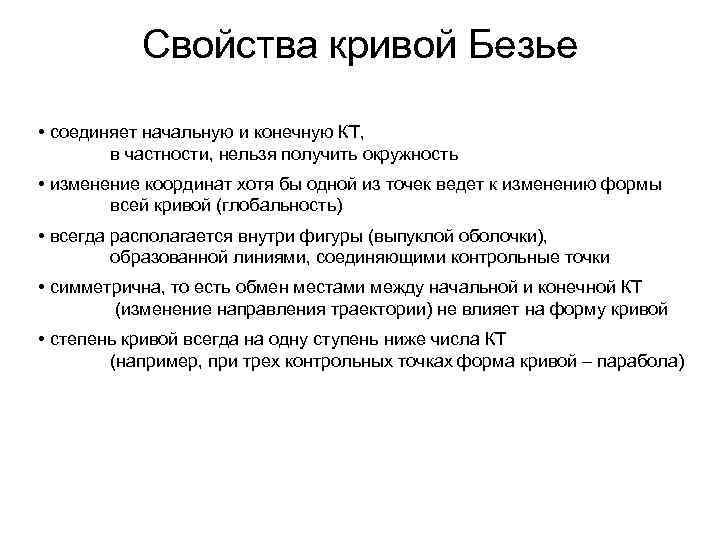 Свойства кривой Безье

• соединяет начальную и конечную КТ, в частности, нельзя получить окружность

• изменение координат хотя бы одной из точек ведет к изменению формы всей кривой (глобальность)

• всегда располагается внутри фигуры (выпуклой оболочки), образованной линиями, соединяющими контрольные точки

• симметрична, то есть обмен местами между начальной и конечной КТ (изменение направления траектории) не влияет на форму кривой

• степень кривой всегда на одну ступень ниже числа КТ (например, при трех контрольных точках форма кривой – парабола)